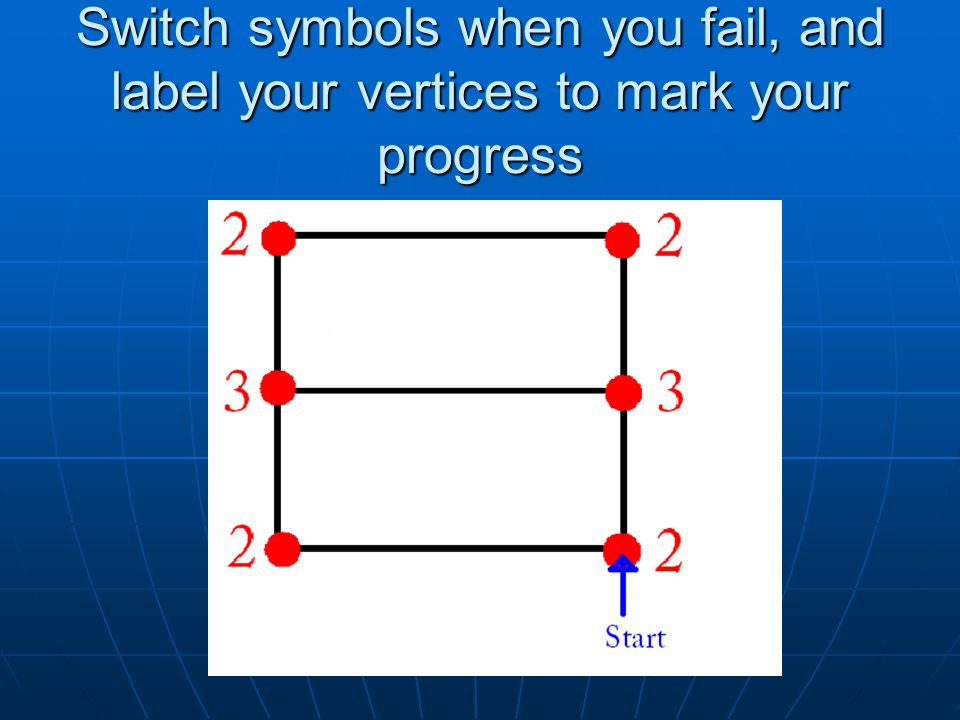 Switch symbols when you fail, and label your vertices to mark your progress

2 2

3 3

2 2

Start